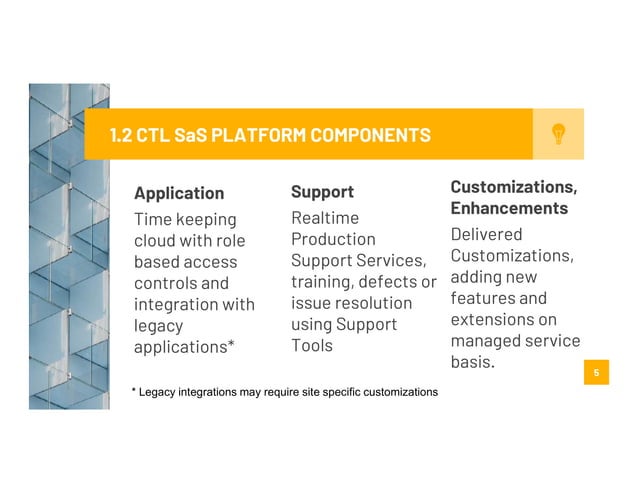 1.2 CTL SaS PLATFORM COMPONENTS

Application

Time keeping cloud with role based access controls and integration with legacy applications*

Support

Realtime Production Support Services, training, defects or issue resolution using Support Tools

Customizations, Enhancements

Delivered Customizations, adding new features and extensions on managed service basis.

5

* Legacy integrations may require site specific customizations